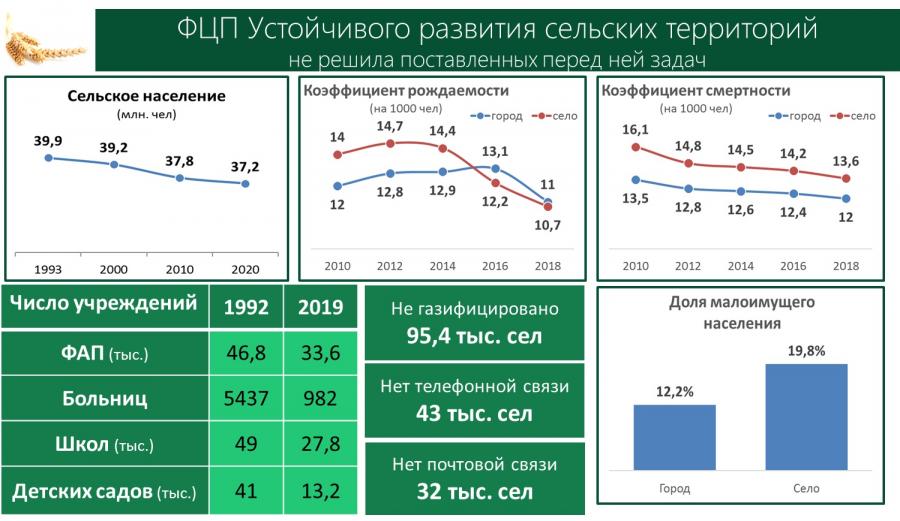 ФЦП Устойчивого развития сельских территорий
не решила поставленных перед ней задач

Сельское население
(млн. чел)
39,9
39,2
37,8
37,2
1993 2000 2010 2020

Коэффициент рождаемости
(на 1000 чел)
город село
14
14,7
14,4
13,1
11
12
12,8
12,9
12,2
10,7
2010 2012 2014 2016 2018

Коэффициент смертности
(на 1000 чел)
город село
16,1
14,8
14,5
14,2
13,6
13,5
12,8
12,6
12,4
12
2010 2012 2014 2016 2018

| Число учреждений | 1992 | 2019 |
|---|---|---|
| ФАП (тыс.) | 46,8 | 33,6 |
| Больниц | 5437 | 982 |
| Школ (тыс.) | 49 | 27,8 |
| Детских садов (тыс.) | 41 | 13,2 |

Не газифицировано
95,4 тыс. сел

Нет телефонной связи
43 тыс. сел

Нет почтовой связи
32 тыс. сел

Доля малоимущего населения
12,2%
19,8%
Город Село